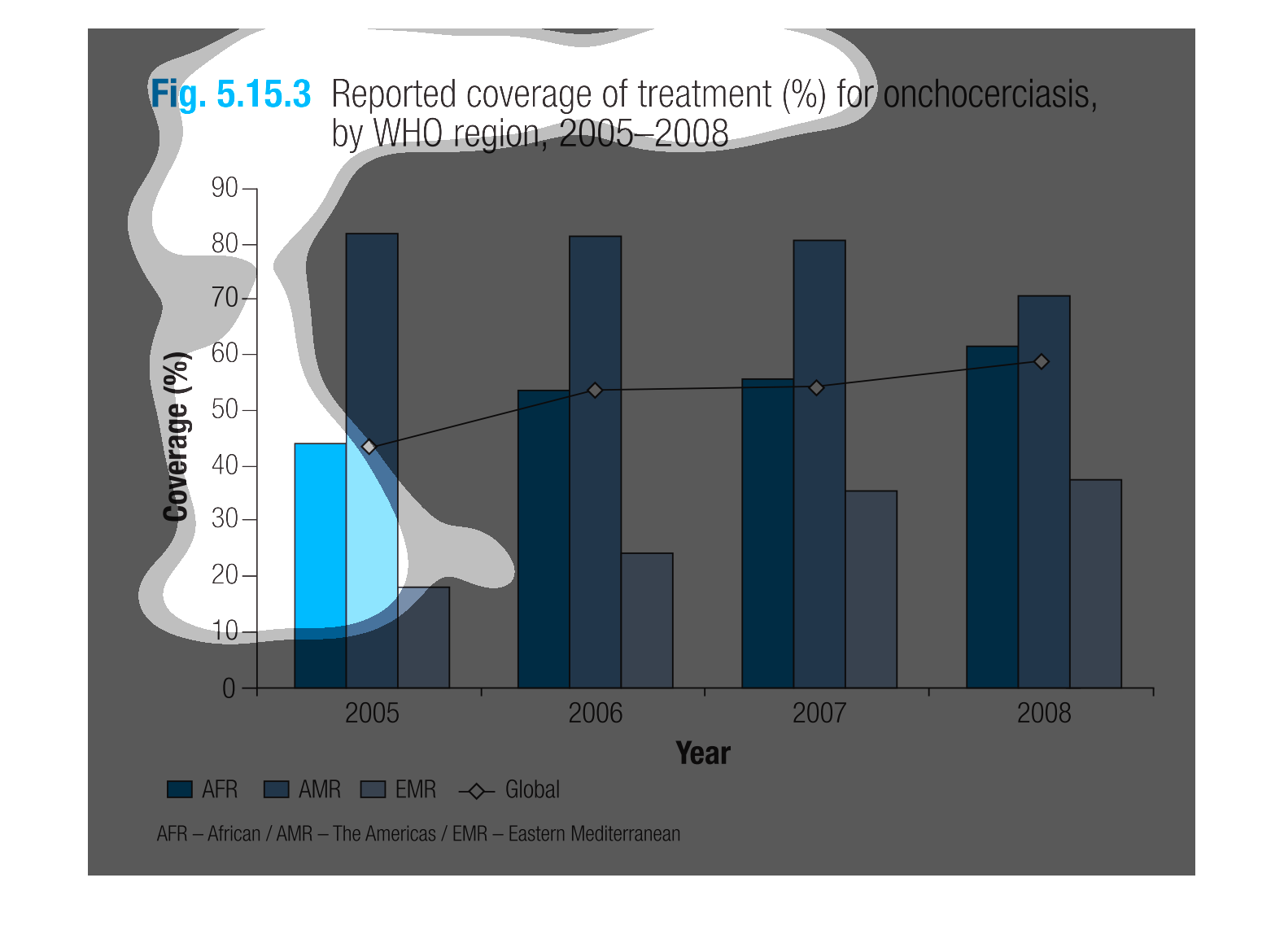 Fig. 5.15.3 Reported coverage of treatment (%) for onchocerciasis, by WHO region, 2005–2008

Coverage (%)

90
80
70
60
50
40
30
20
10
0

2005
2006
2007
2008

Year

AFR AMR EMR Global

AFR – African / AMR – The Americas / EMR – Eastern Mediterranean